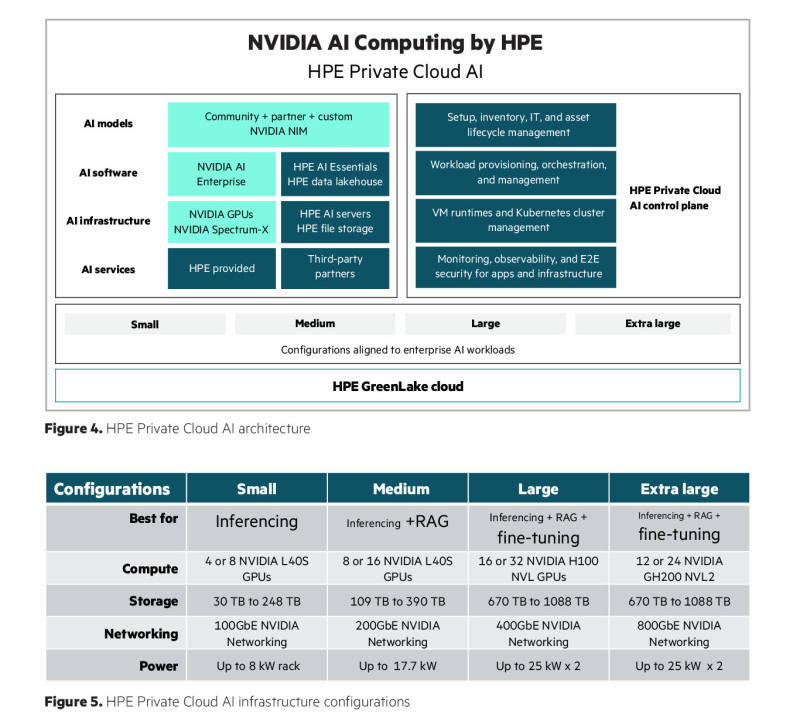 NVIDIA AI Computing by HPE
HPE Private Cloud AI

AI models
Community + partner + custom NVIDIA NIM

AI software
NVIDIA AI Enterprise
HPE AI Essentials HPE data lakehouse

AI infrastructure
NVIDIA GPUs NVIDIA Spectrum-X
HPE AI servers HPE file storage

AI services
HPE provided
Third-party partners

Setup, inventory, IT, and asset lifecycle management
Workload provisioning, orchestration, and management
VM runtimes and Kubernetes cluster management
Monitoring, observability, and E2E security for apps and infrastructure

HPE Private Cloud AI control plane

Small
Medium
Large
Extra large
Configurations aligned to enterprise AI workloads

HPE GreenLake cloud

Figure 4. HPE Private Cloud AI architecture

| Configurations | Small | Medium | Large | Extra large |
|---|---|---|---|---|
| Best for | Inferencing | Inferencing +RAG | Inferencing + RAG + fine-tuning | Inferencing + RAG + fine-tuning |
| Compute | 4 or 8 NVIDIA L40S GPUs | 8 or 16 NVIDIA L40S GPUs | 16 or 32 NVIDIA H100 NVL GPUs | 12 or 24 NVIDIA GH200 NVL2 |
| Storage | 30 TB to 248 TB | 109 TB to 390 TB | 670 TB to 1088 TB | 670 TB to 1088 TB |
| Networking | 100GbE NVIDIA Networking | 200GbE NVIDIA Networking | 400GbE NVIDIA Networking | 800GbE NVIDIA Networking |
| Power | Up to 8 kW rack | Up to 17.7 kW | Up to 25 kW x 2 | Up to 25 kW x 2 |

Figure 5. HPE Private Cloud AI infrastructure configurations